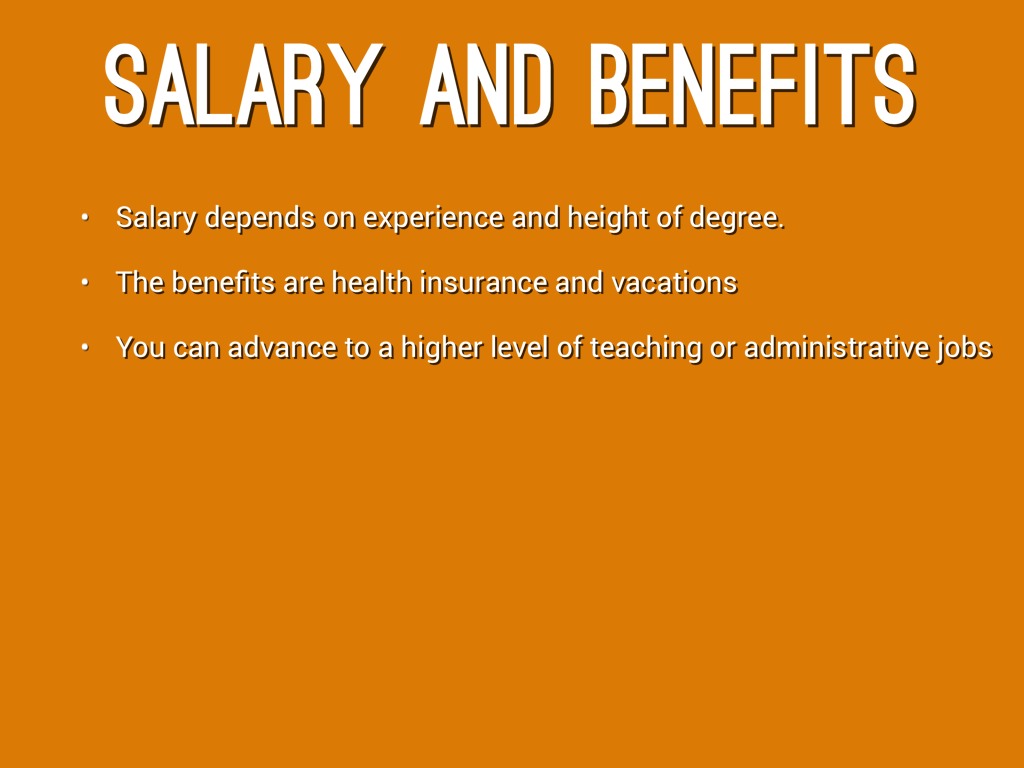 SALARY AND BENEFITS

• Salary depends on experience and height of degree.

• The benefits are health insurance and vacations

• You can advance to a higher level of teaching or administrative jobs